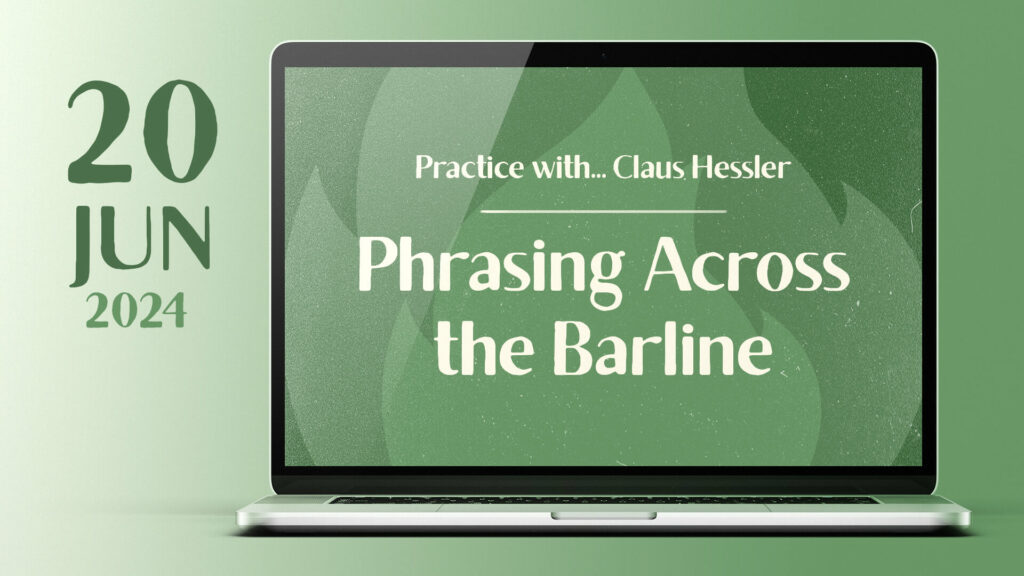 20
JUN
2024

Practice with... Claus Hessler

Phrasing Across the Barline